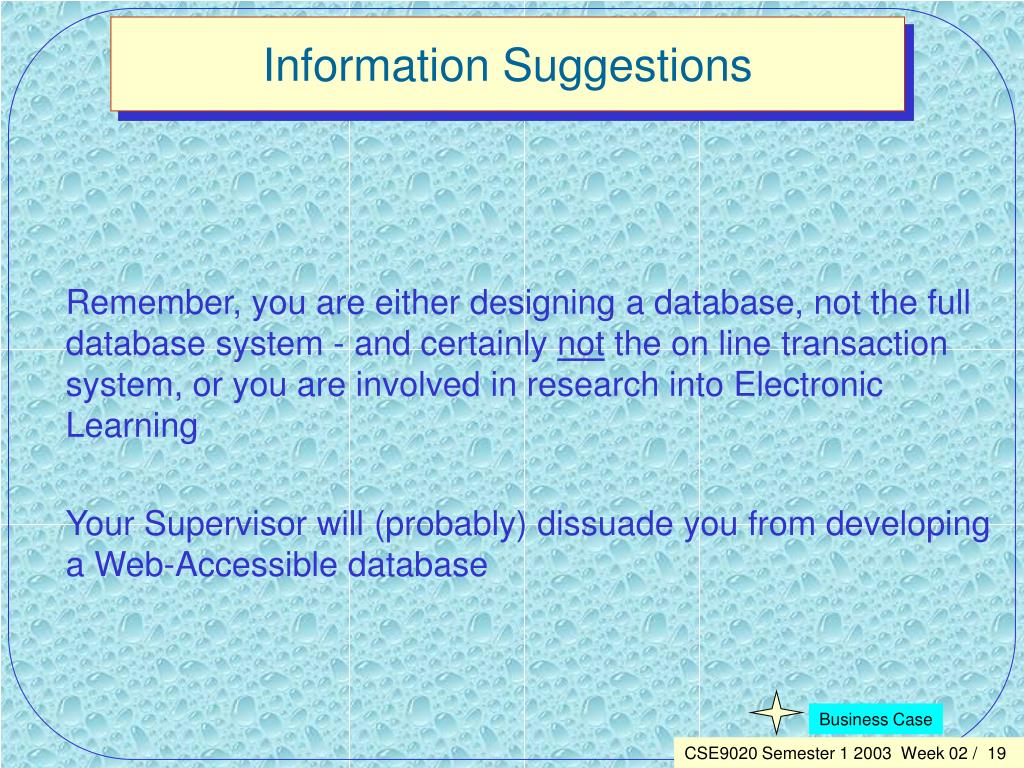 Information Suggestions

Remember, you are either designing a database, not the full database system - and certainly not the on line transaction system, or you are involved in research into Electronic Learning

Your Supervisor will (probably) dissuade you from developing a Web-Accessible database

Business Case

CSE9020 Semester 1 2003 Week 02 / 19